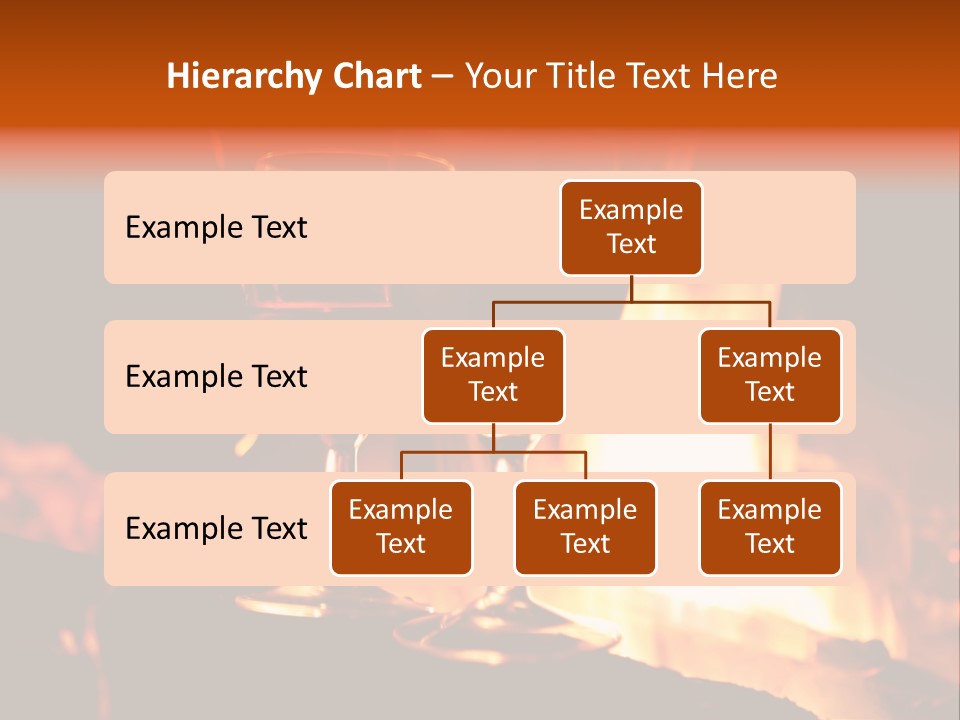 Hierarchy Chart – Your Title Text Here

Example Text

Example Text

Example Text

Example Text

Example Text

Example Text

Example Text

Example Text

Example Text